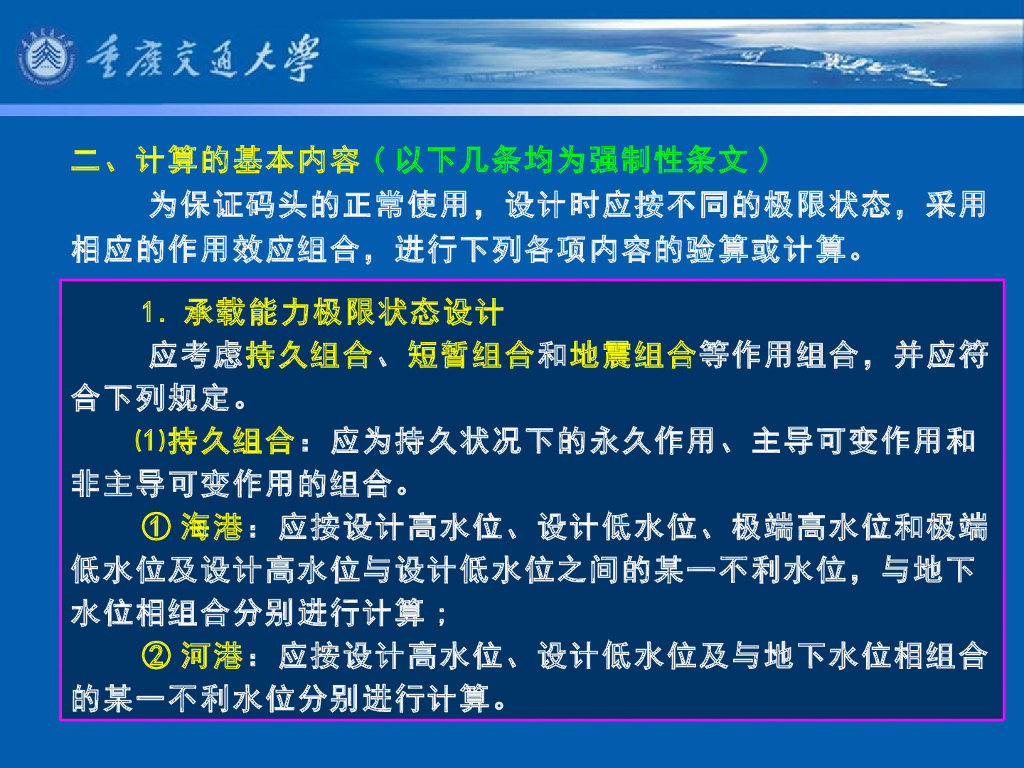 重庆交通大学

二、计算的基本内容（以下几条均为强制性条文）

为保证码头的正常使用，设计时应按不同的极限状态，采用相应的作用效应组合，进行下列各项内容的验算或计算。

1. 承载能力极限状态设计

应考虑持久组合、短暂组合和地震组合等作用组合，并应符合下列规定。

⑴持久组合：应为持久状况下的永久作用、主导可变作用和非主导可变作用的组合。

① 海港：应按设计高水位、设计低水位、极端高水位和极端低水位及设计高水位与设计低水位之间的某一不利水位，与地下水位相组合分别进行计算；

② 河港：应按设计高水位、设计低水位及与地下水位相组合的某一不利水位分别进行计算。